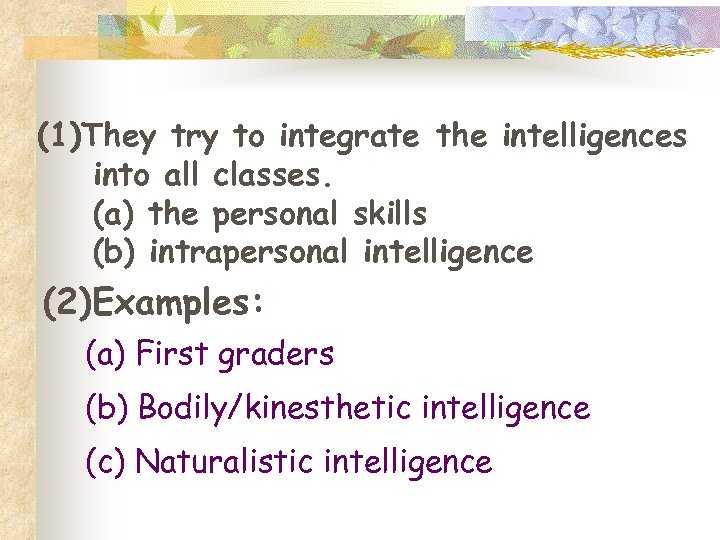 (1)They try to integrate the intelligences into all classes.
(a) the personal skills
(b) intrapersonal intelligence

(2)Examples:
(a) First graders
(b) Bodily/kinesthetic intelligence
(c) Naturalistic intelligence